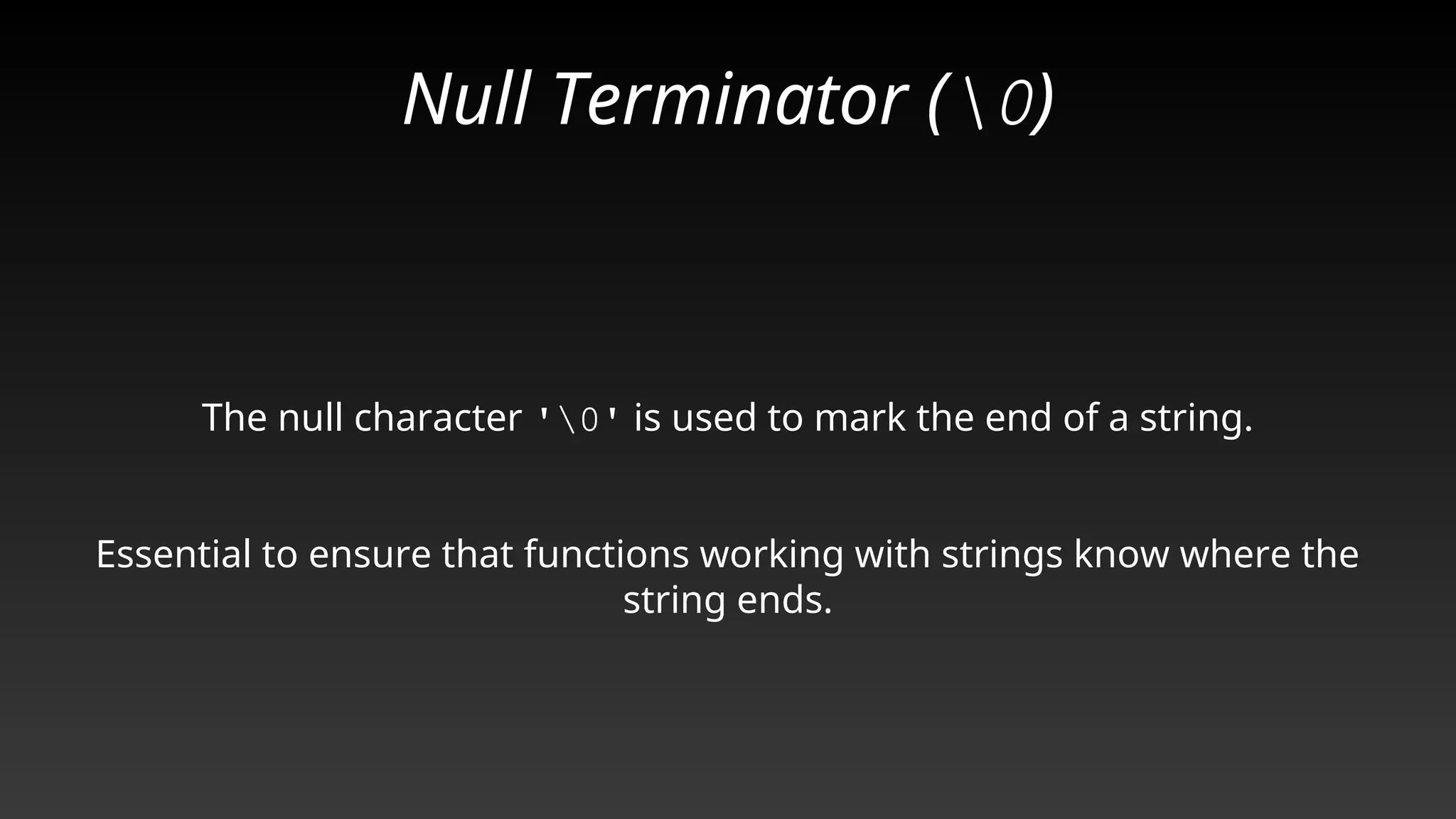 Null Terminator (\0)

The null character '\0' is used to mark the end of a string.

Essential to ensure that functions working with strings know where the string ends.